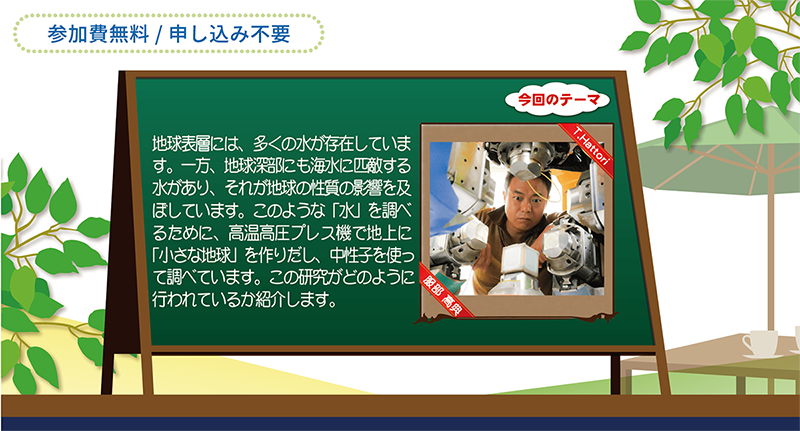 参加費無料 / 申し込み不要

今回のテーマ

地球表層には、多くの水が存在しています。一方、地球深部にも海水に匹敵する水があり、それが地球の性質の影響を及ぼしています。このような「水」を調べるために、高温高圧プレス機で地上に「小さな地球」を作りだし、中性子を使って調べています。この研究がどのように行われているか紹介します。

T.Hattori

服部 高典